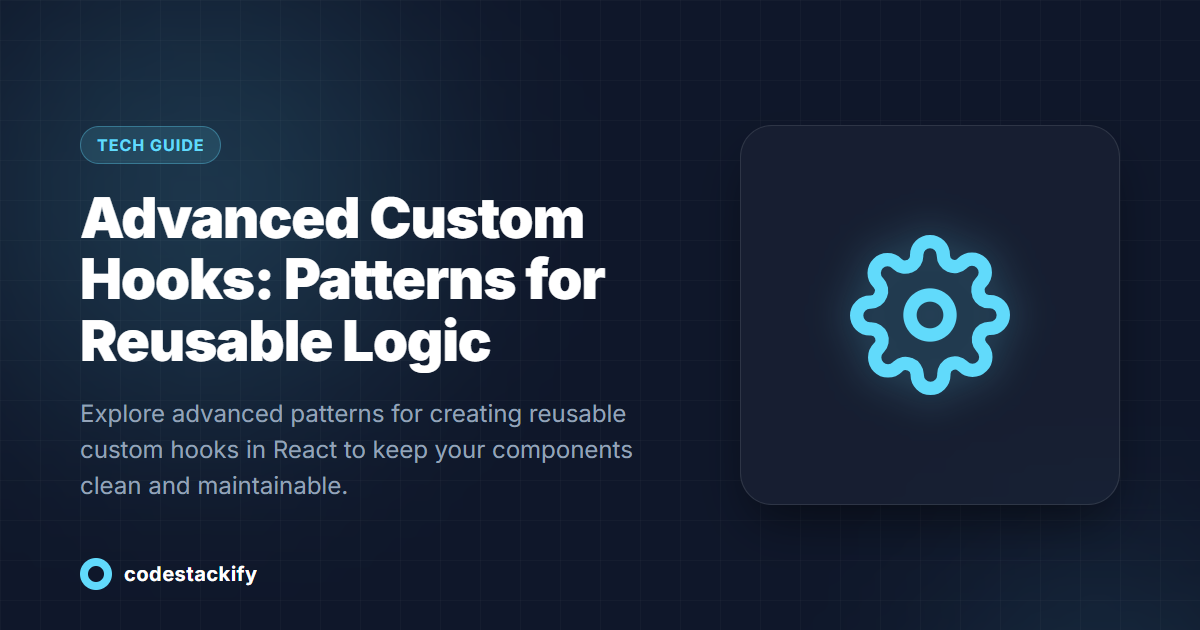 TECH GUIDE

Advanced Custom Hooks: Patterns for Reusable Logic

Explore advanced patterns for creating reusable custom hooks in React to keep your components clean and maintainable.

codestackify